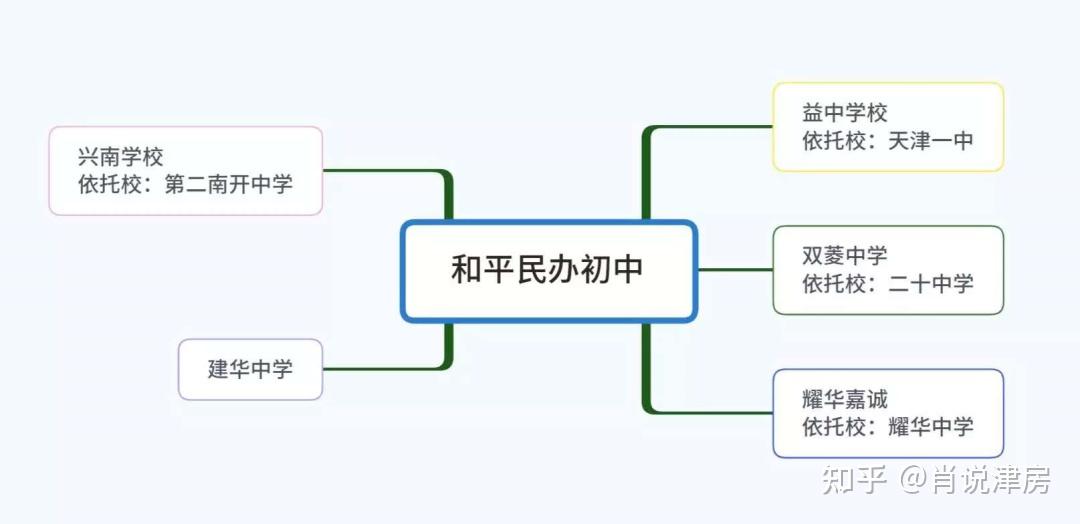 兴南学校
依托校：第二南开中学

建华中学

和平民办初中

益中学校
依托校：天津一中

双菱中学
依托校：二十中学

耀华嘉诚
依托校：耀华中学

知乎 @肖说津房